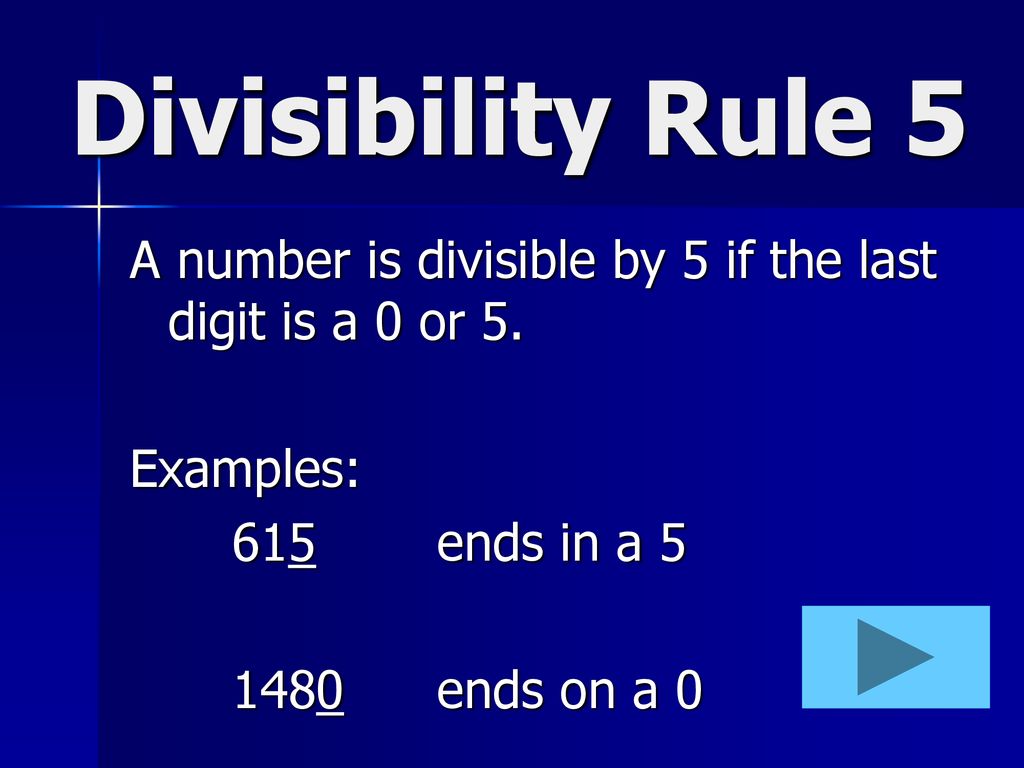 Divisibility Rule 5

A number is divisible by 5 if the last digit is a 0 or 5.

Examples:

615 ends in a 5

1480 ends on a 0